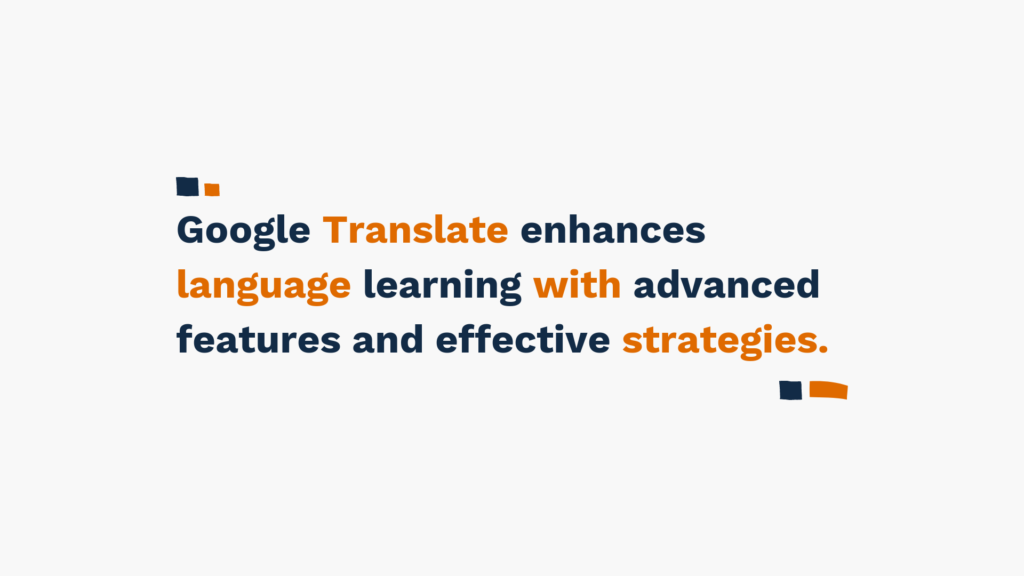 Google Translate enhances language learning with advanced features and effective strategies.